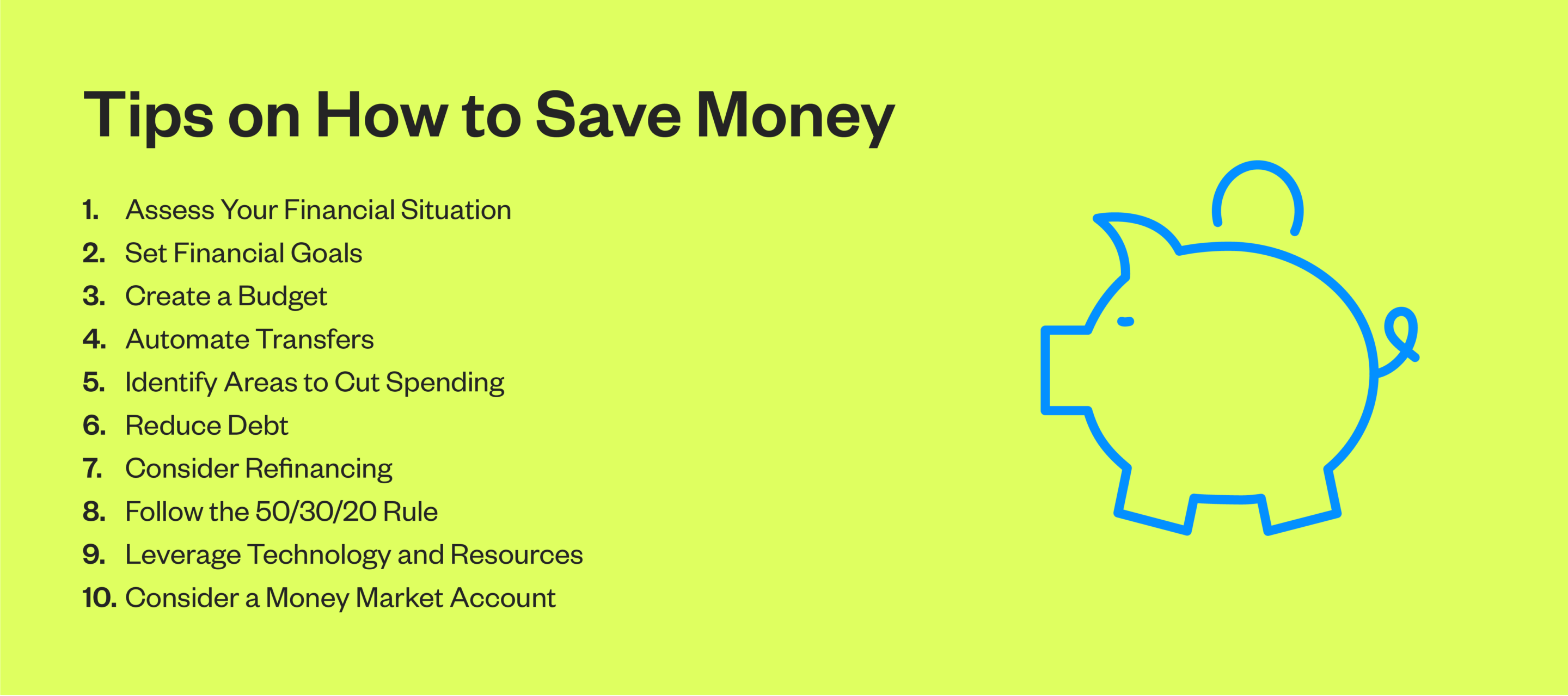 Tips on How to Save Money

1. Assess Your Financial Situation
2. Set Financial Goals
3. Create a Budget
4. Automate Transfers
5. Identify Areas to Cut Spending
6. Reduce Debt
7. Consider Refinancing
8. Follow the 50/30/20 Rule
9. Leverage Technology and Resources
10. Consider a Money Market Account